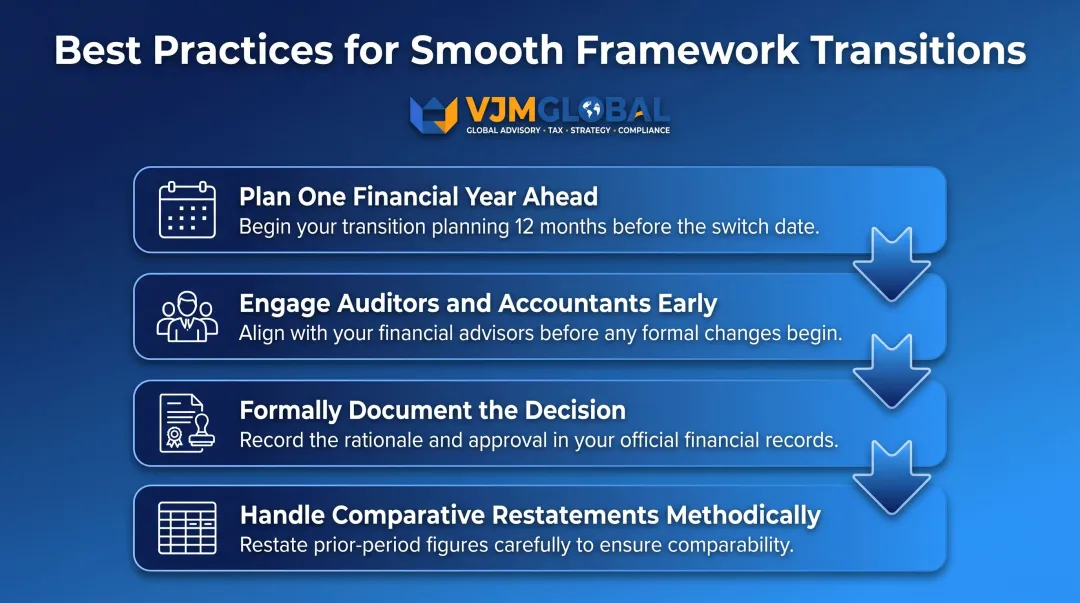 Best Practices for Smooth Framework Transitions

VJMGLOBAL
GLOBAL ADVISORY · TAX · STRATEGY · COMPLIANCE

Plan One Financial Year Ahead
Begin your transition planning 12 months before the switch date.

Engage Auditors and Accountants Early
Align with your financial advisors before any formal changes begin.

Formally Document the Decision
Record the rationale and approval in your official financial records.

Handle Comparative Restatements Methodically
Restate prior-period figures carefully to ensure comparability.